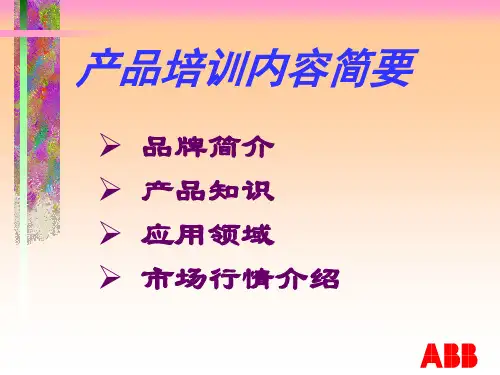 产品培训内容简要

➢ 品牌简介
➢ 产品知识
➢ 应用领域
➢ 市场行情介绍

ABB